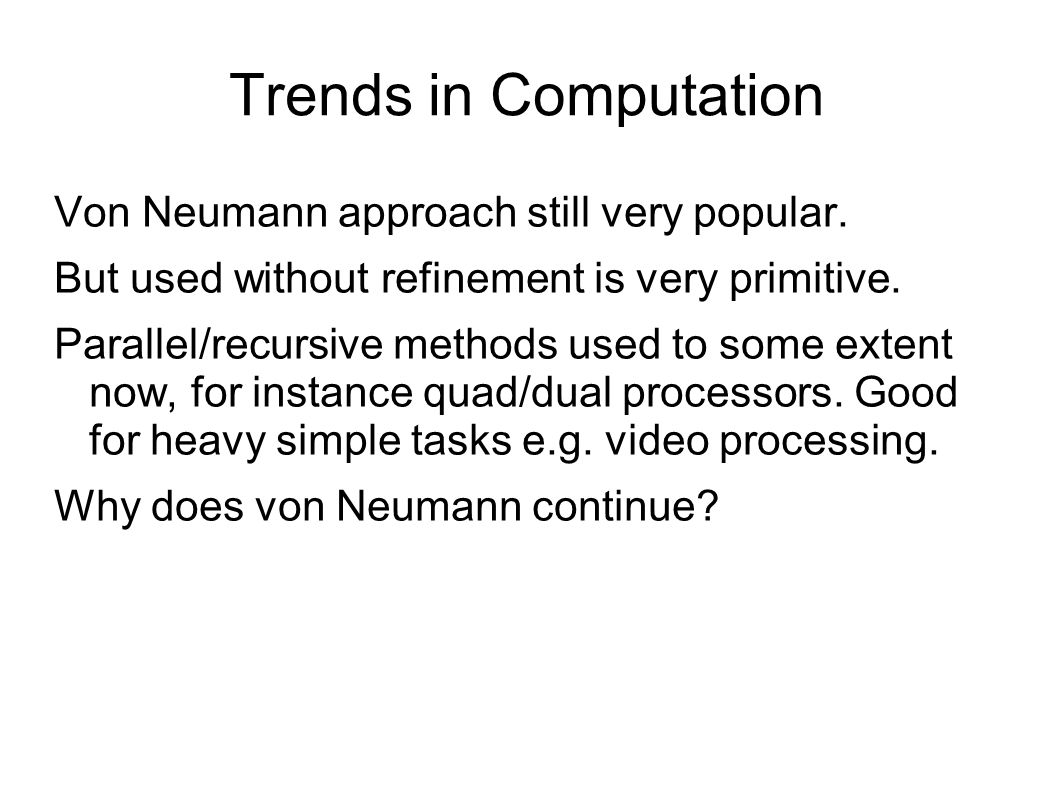 Trends in Computation

Von Neumann approach still very popular.

But used without refinement is very primitive.

Parallel/recursive methods used to some extent now, for instance quad/dual processors. Good for heavy simple tasks e.g. video processing.

Why does von Neumann continue?